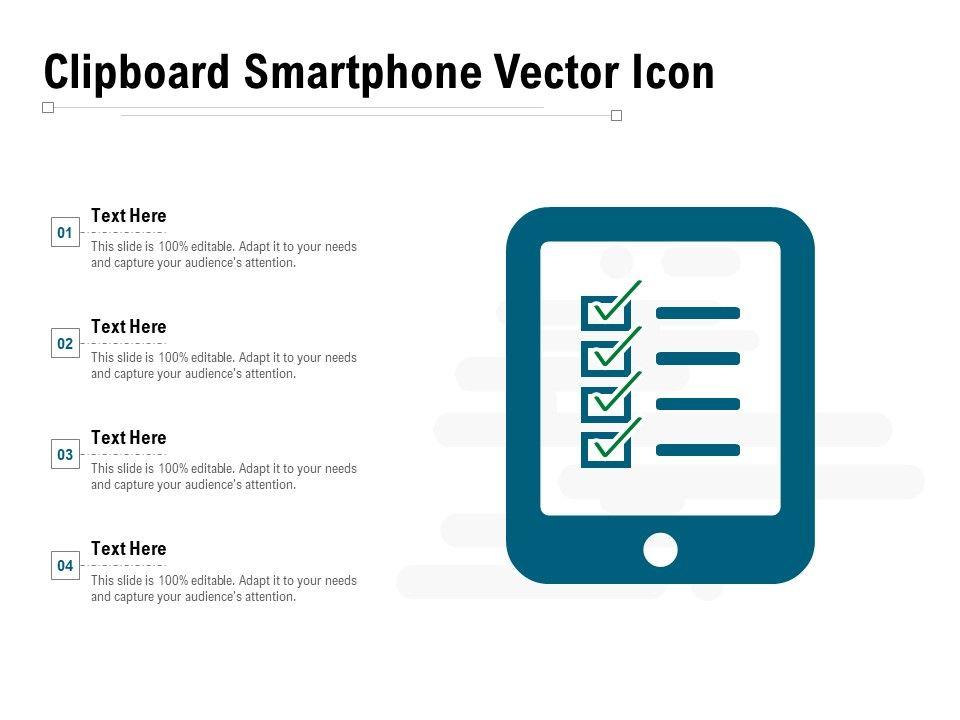 Clipboard Smartphone Vector Icon

01
Text Here
This slide is 100% editable. Adapt it to your needs and capture your audience's attention.

02
Text Here
This slide is 100% editable. Adapt it to your needs and capture your audience's attention.

03
Text Here
This slide is 100% editable. Adapt it to your needs and capture your audience's attention.

04
Text Here
This slide is 100% editable. Adapt it to your needs and capture your audience's attention.